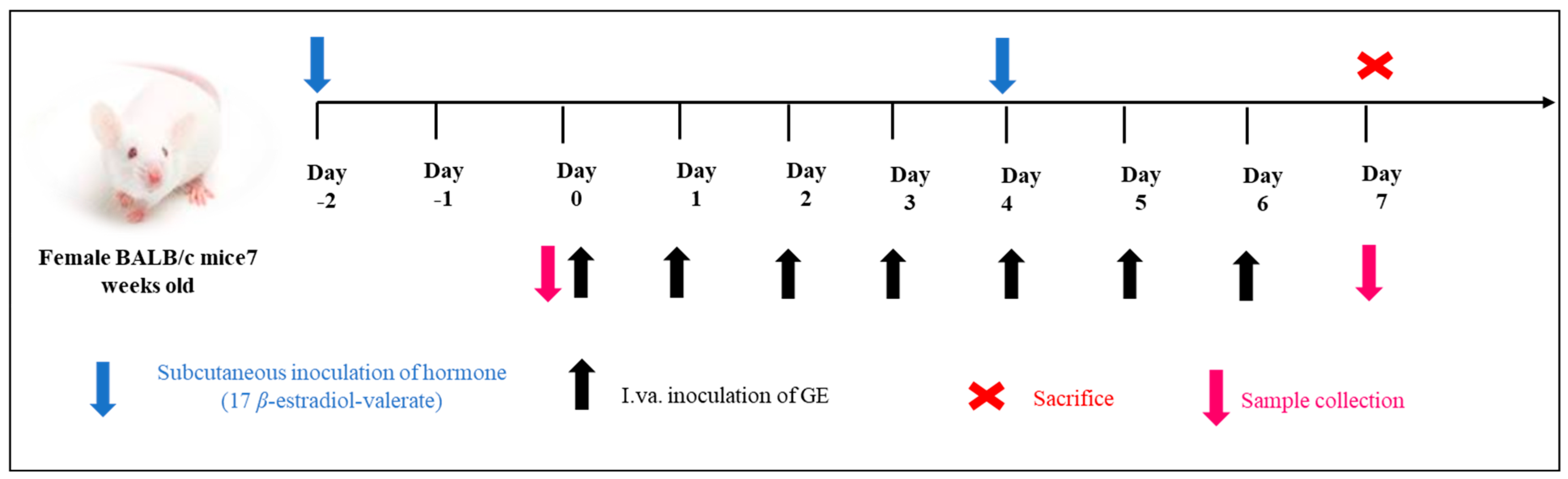 Day -2

Day -1

Day 0

Day 1

Day 2

Day 3

Day 4

Day 5

Day 6

Day 7

Female BALB/c mice7 weeks old

Subcutaneous inoculation of hormone (17 $\beta$-estradiol-valerate)

I.va. inoculation of GE

Sacrifice

Sample collection